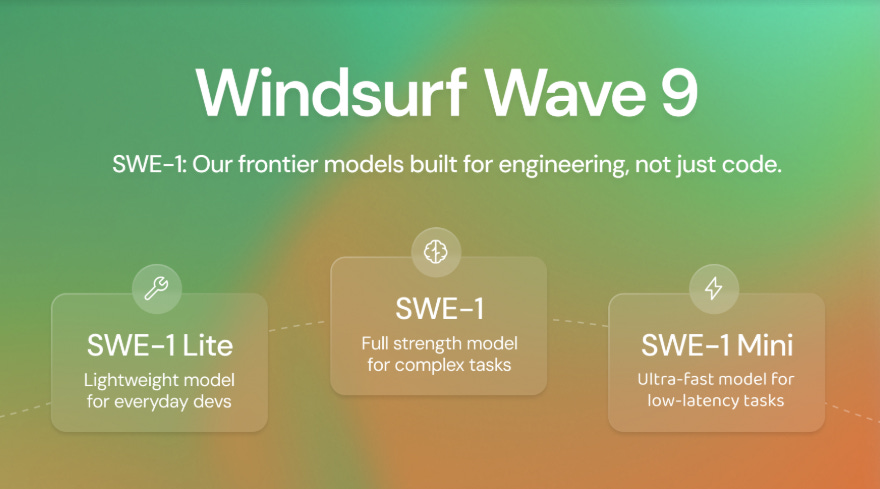 Windsurf Wave 9

SWE-1: Our frontier models built for engineering, not just code.

SWE-1 Lite
Lightweight model for everyday devs

SWE-1
Full strength model for complex tasks

SWE-1 Mini
Ultra-fast model for low-latency tasks